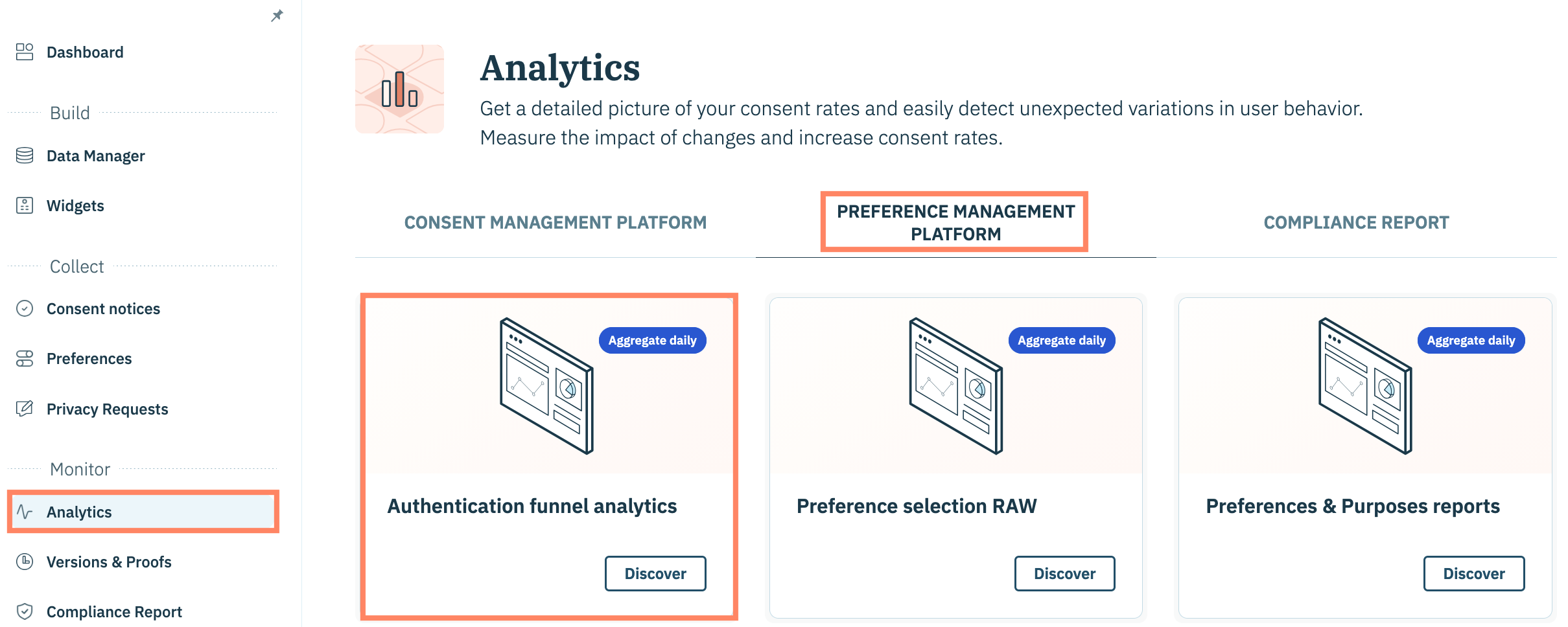 Dashboard

Build

Data Manager

Widgets

Collect

Consent notices

Preferences

Privacy Requests

Monitor

Analytics

Versions & Proofs

Compliance Report

Analytics

Get a detailed picture of your consent rates and easily detect unexpected variations in user behavior. Measure the impact of changes and increase consent rates.

CONSENT MANAGEMENT PLATFORM

PREFERENCE MANAGEMENT PLATFORM

COMPLIANCE REPORT

Aggregate daily

Authentication funnel analytics

Discover

Aggregate daily

Preference selection RAW

Discover

Aggregate daily

Preferences & Purposes reports

Discover